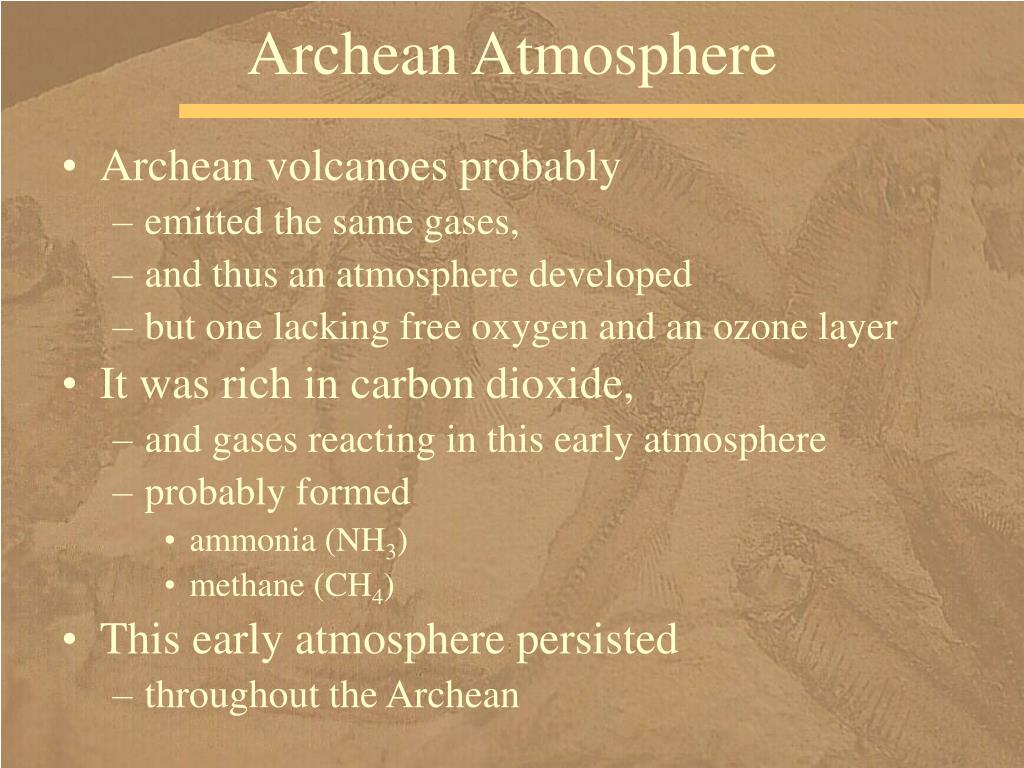 Archean Atmosphere

• Archean volcanoes probably
– emitted the same gases,
– and thus an atmosphere developed
– but one lacking free oxygen and an ozone layer
• It was rich in carbon dioxide,
– and gases reacting in this early atmosphere
– probably formed
• ammonia ($NH_3$)
• methane ($CH_4$)
• This early atmosphere persisted
– throughout the Archean